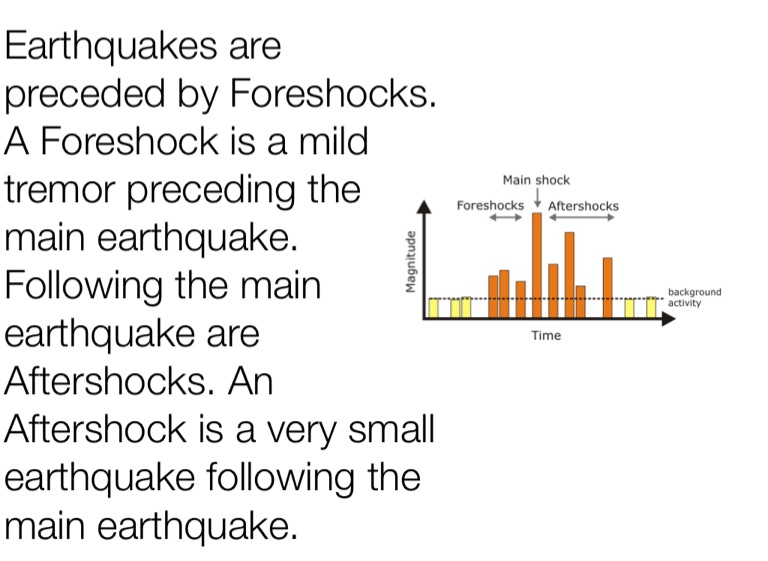 Earthquakes are preceded by Foreshocks. A Foreshock is a mild tremor preceding the main earthquake. Following the main earthquake are Aftershocks. An Aftershock is a very small earthquake following the main earthquake.

Main shock
Foreshocks
Aftershocks
Magnitude
background activity
Time